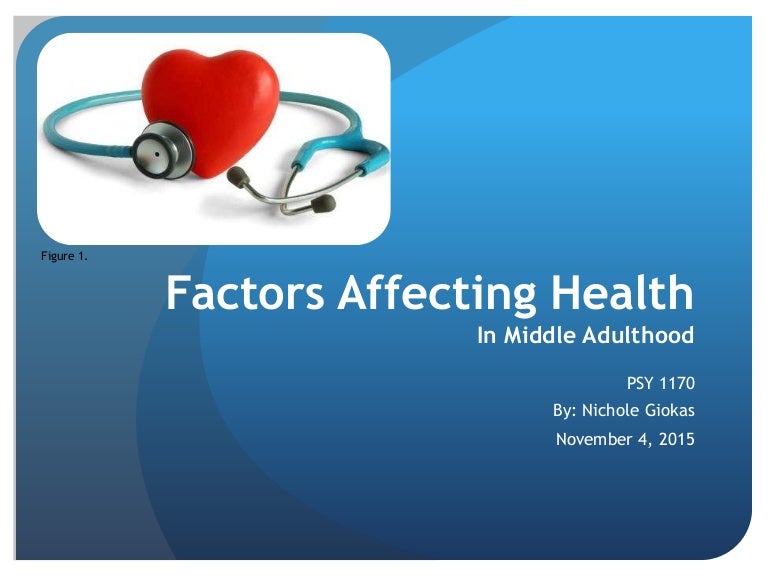 Figure 1.

Factors Affecting Health
In Middle Adulthood

PSY 1170
By: Nichole Giokas
November 4, 2015